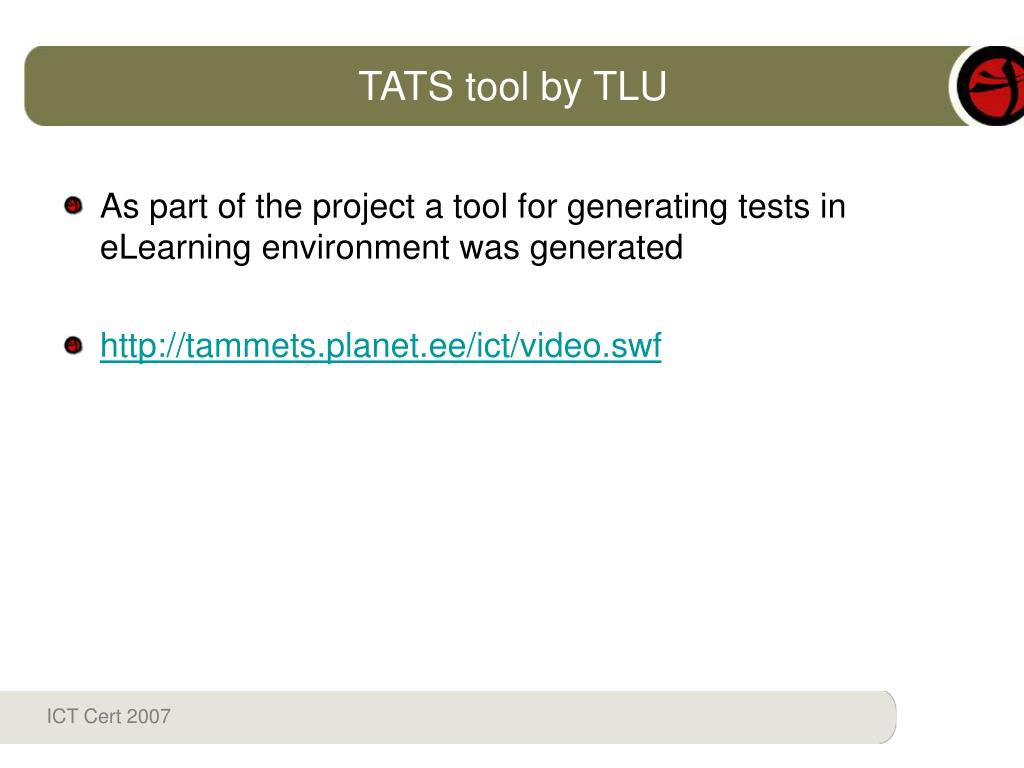 TATS tool by TLU

• As part of the project a tool for generating tests in eLearning environment was generated

• http://tammets.planet.ee/ict/video.swf

ICT Cert 2007